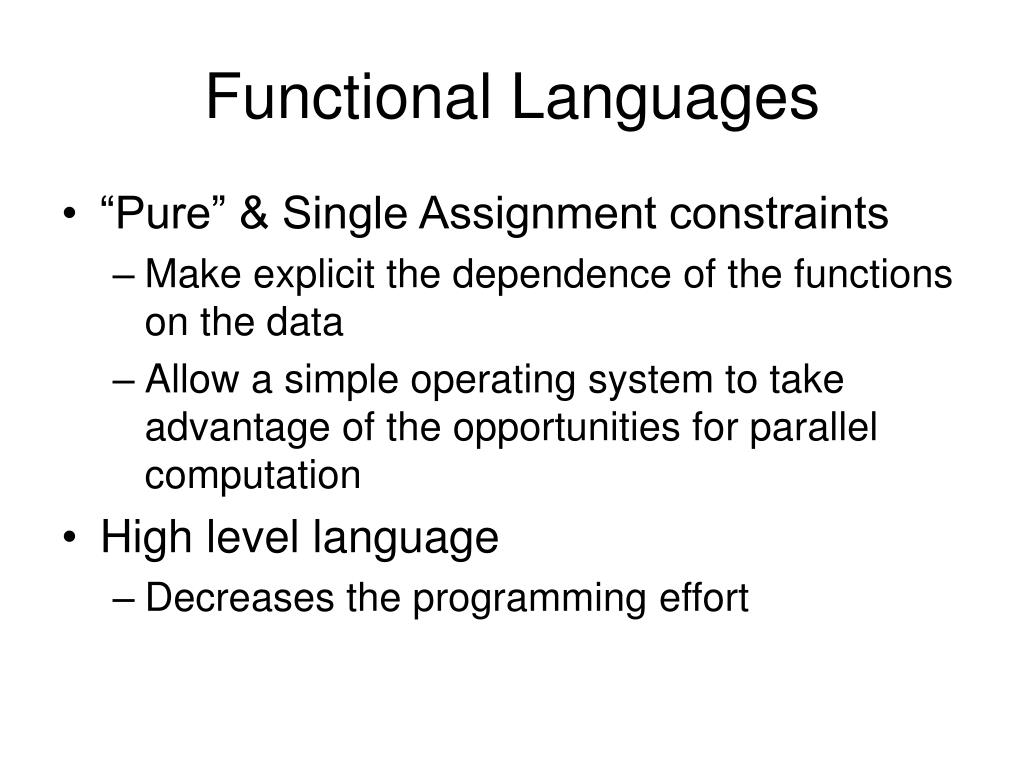 Functional Languages

• “Pure” & Single Assignment constraints
– Make explicit the dependence of the functions on the data
– Allow a simple operating system to take advantage of the opportunities for parallel computation

• High level language
– Decreases the programming effort